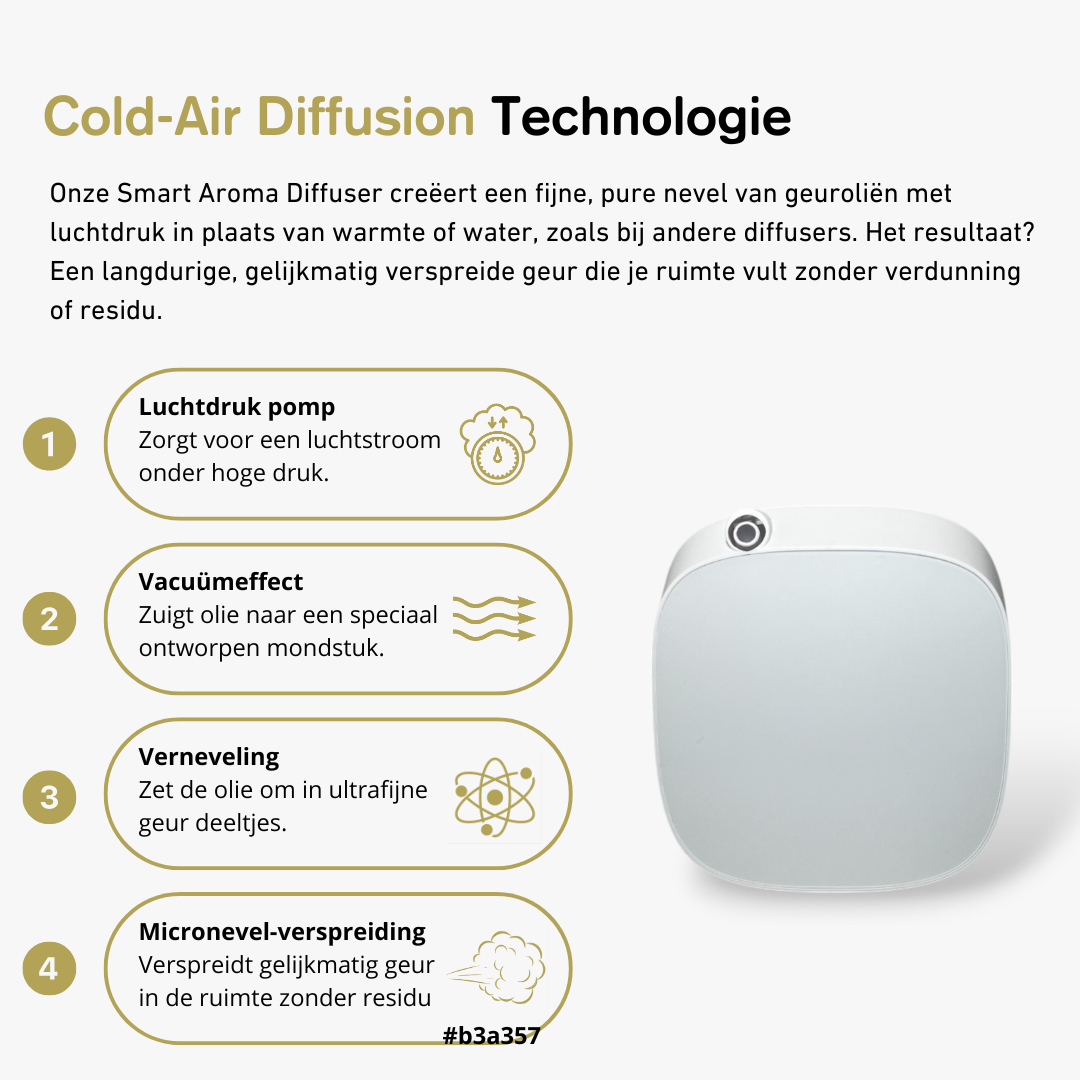 Cold-Air Diffusion Technologie

Onze Smart Aroma Diffuser creëert een fijne, pure nevel van geuroliën met luchtdruk in plaats van warmte of water, zoals bij andere diffusers. Het resultaat? Een langdurige, gelijkmatig verspreide geur die je ruimte vult zonder verdunning of residu.

1
Luchtdruk pomp
Zorgt voor een luchtstroom onder hoge druk.

2
Vacuümeffect
Zuigt olie naar een speciaal ontworpen mondstuk.

3
Verneveling
Zet de olie om in ultrafijne geur deeltjes.

4
Micronevel-verspreiding
Verspreidt gelijkmatig geur in de ruimte zonder residu

#b3a357